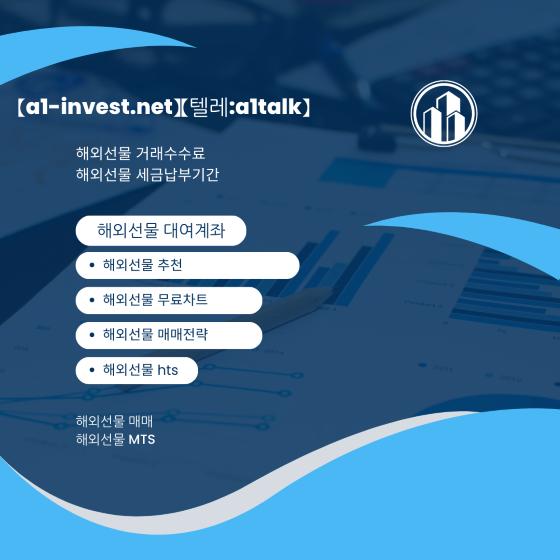 【a1-invest.net】【텔레:a1talk】

해외선물 거래수수료
해외선물 세금납부기간

해외선물 대여계좌

• 해외선물 추천

• 해외선물 무료차트

• 해외선물 매매전략

• 해외선물 hts

해외선물 매매
해외선물 MTS